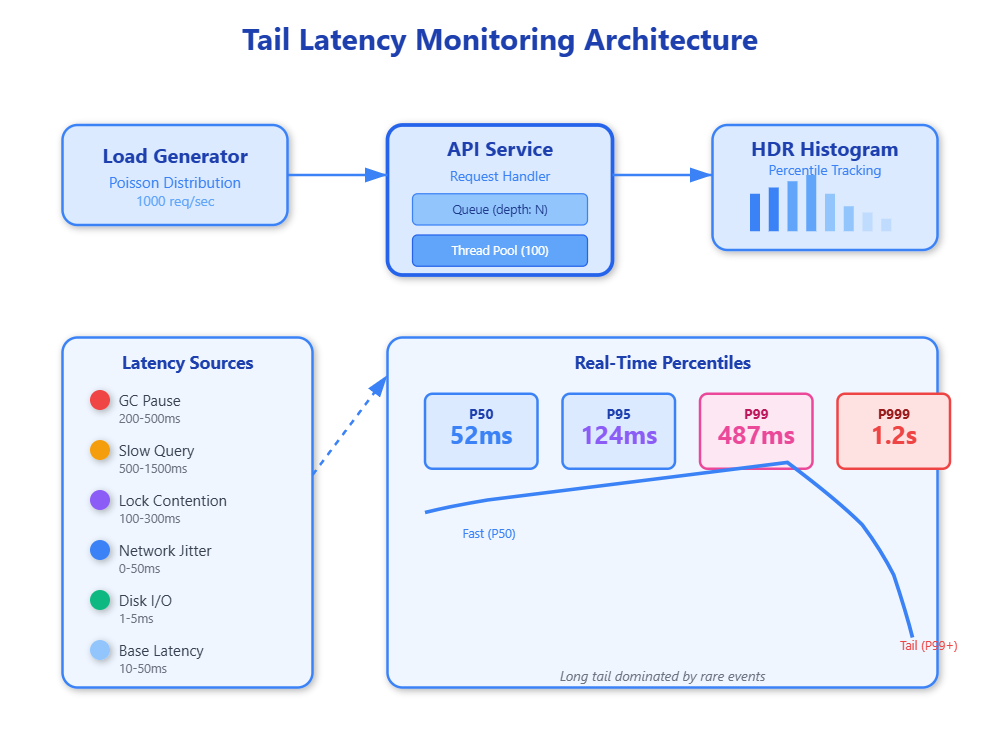 Tail Latency Monitoring Architecture

Load Generator
Poisson Distribution
1000 req/sec

API Service
Request Handler
Queue (depth: N)
Thread Pool (100)

HDR Histogram
Percentile Tracking

Latency Sources
GC Pause
200-500ms
Slow Query
500-1500ms
Lock Contention
100-300ms
Network Jitter
0-50ms
Disk I/O
1-5ms
Base Latency
10-50ms

Real-Time Percentiles
P50
52ms
P95
124ms
P99
487ms
P999
1.2s

Fast (P50)
Tail (P99+)
Long tail dominated by rare events